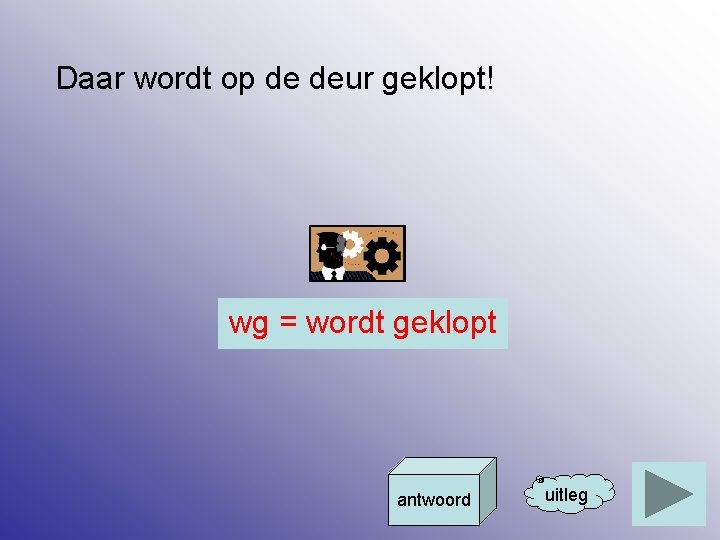 Daar wordt op de deur geklopt!

wg = wordt geklopt

antwoord

uitleg